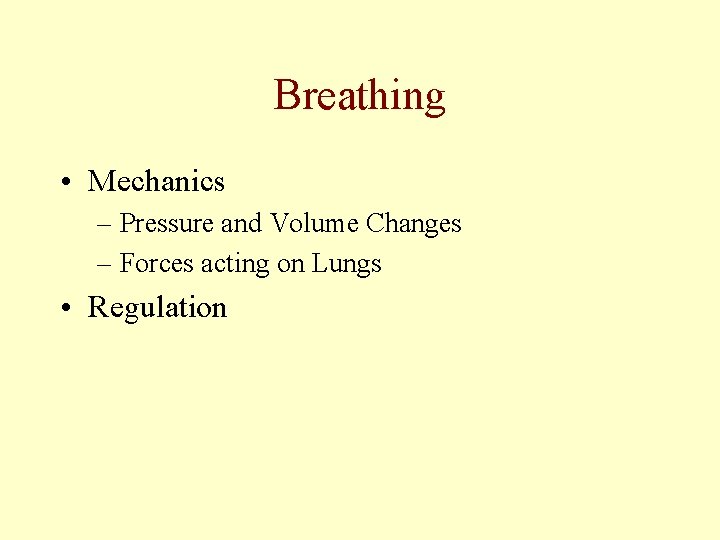 Breathing

• Mechanics
– Pressure and Volume Changes
– Forces acting on Lungs
• Regulation